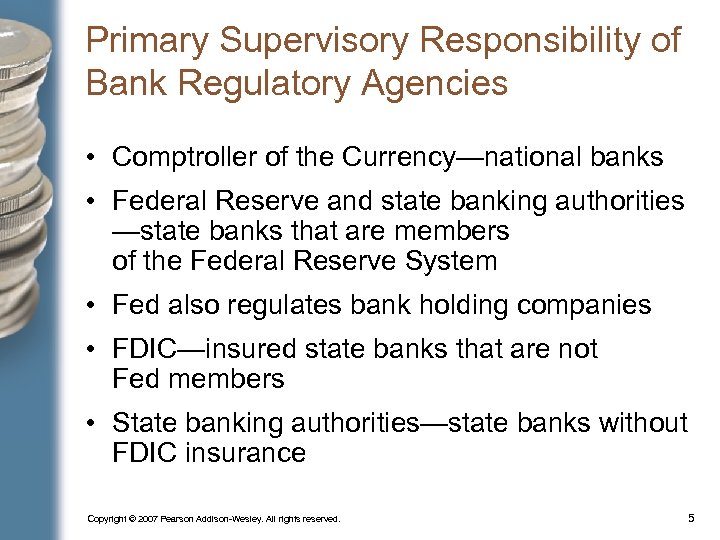 Primary Supervisory Responsibility of Bank Regulatory Agencies

• Comptroller of the Currency—national banks
• Federal Reserve and state banking authorities —state banks that are members of the Federal Reserve System
• Fed also regulates bank holding companies
• FDIC—insured state banks that are not Fed members
• State banking authorities—state banks without FDIC insurance

Copyright © 2007 Pearson Addison-Wesley. All rights reserved.

5